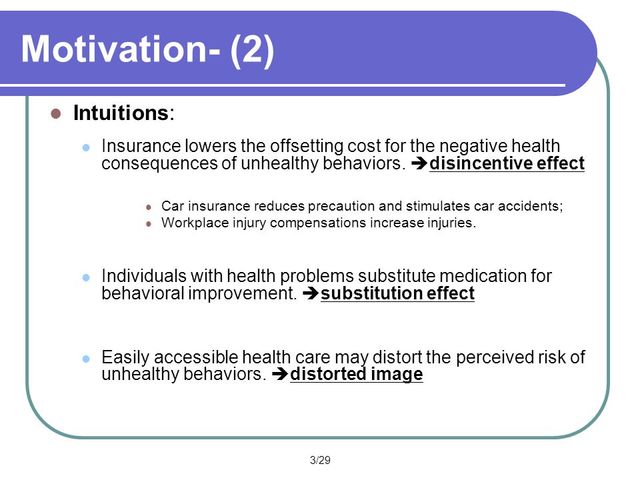 Motivation- (2)

Intuitions:

Insurance lowers the offsetting cost for the negative health consequences of unhealthy behaviors. ➔disincentive effect

Car insurance reduces precaution and stimulates car accidents;

Workplace injury compensations increase injuries.

Individuals with health problems substitute medication for behavioral improvement. ➔substitution effect

Easily accessible health care may distort the perceived risk of unhealthy behaviors. ➔distorted image

3/29